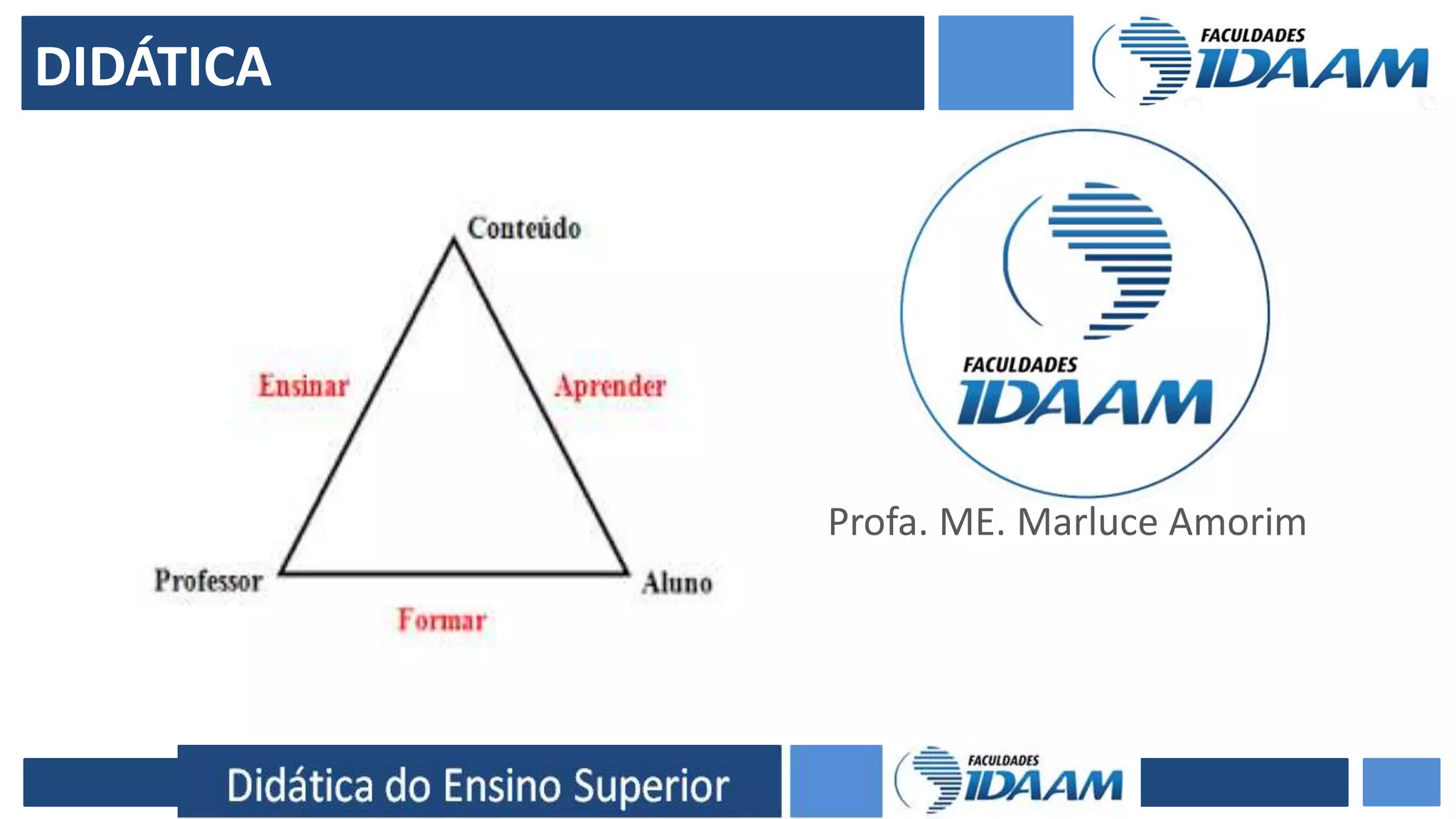 DIDÁTICA

FACULDADES
IDAAM

Conteúdo

Ensinar

Aprender

Professor

Aluno

Formar

FACULDADES
IDAAM

Profa. ME. Marluce Amorim

Didática do Ensino Superior

FACULDADES
IDAAM